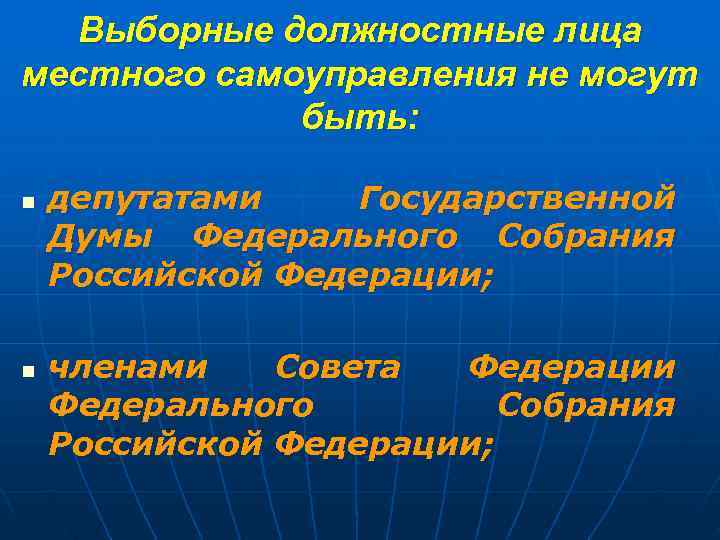 Выборные должностные лица местного самоуправления не могут быть:

▪ депутатами Государственной Думы Федерального Собрания Российской Федерации;

▪ членами Совета Федерации Федерального Собрания Российской Федерации;